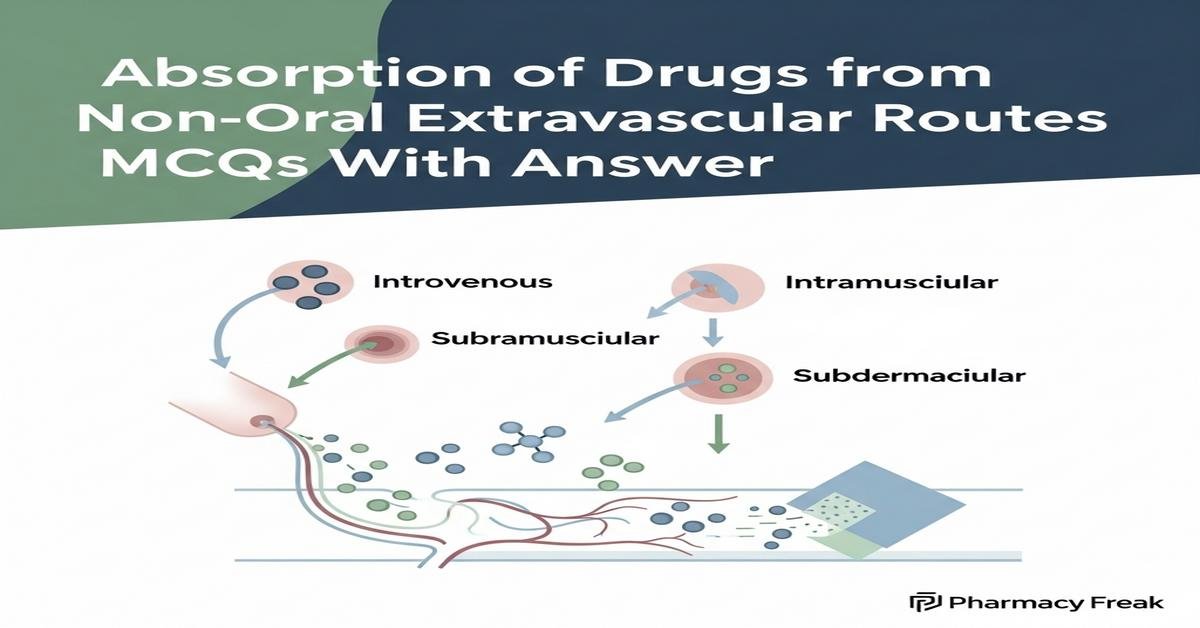 Absorption of Drugs from Non-Oral Extravascular Routes MCQs With Answer

Introvenous

Intramusciular

Subramusciular

Subdermaciular

Pharmacy Freak